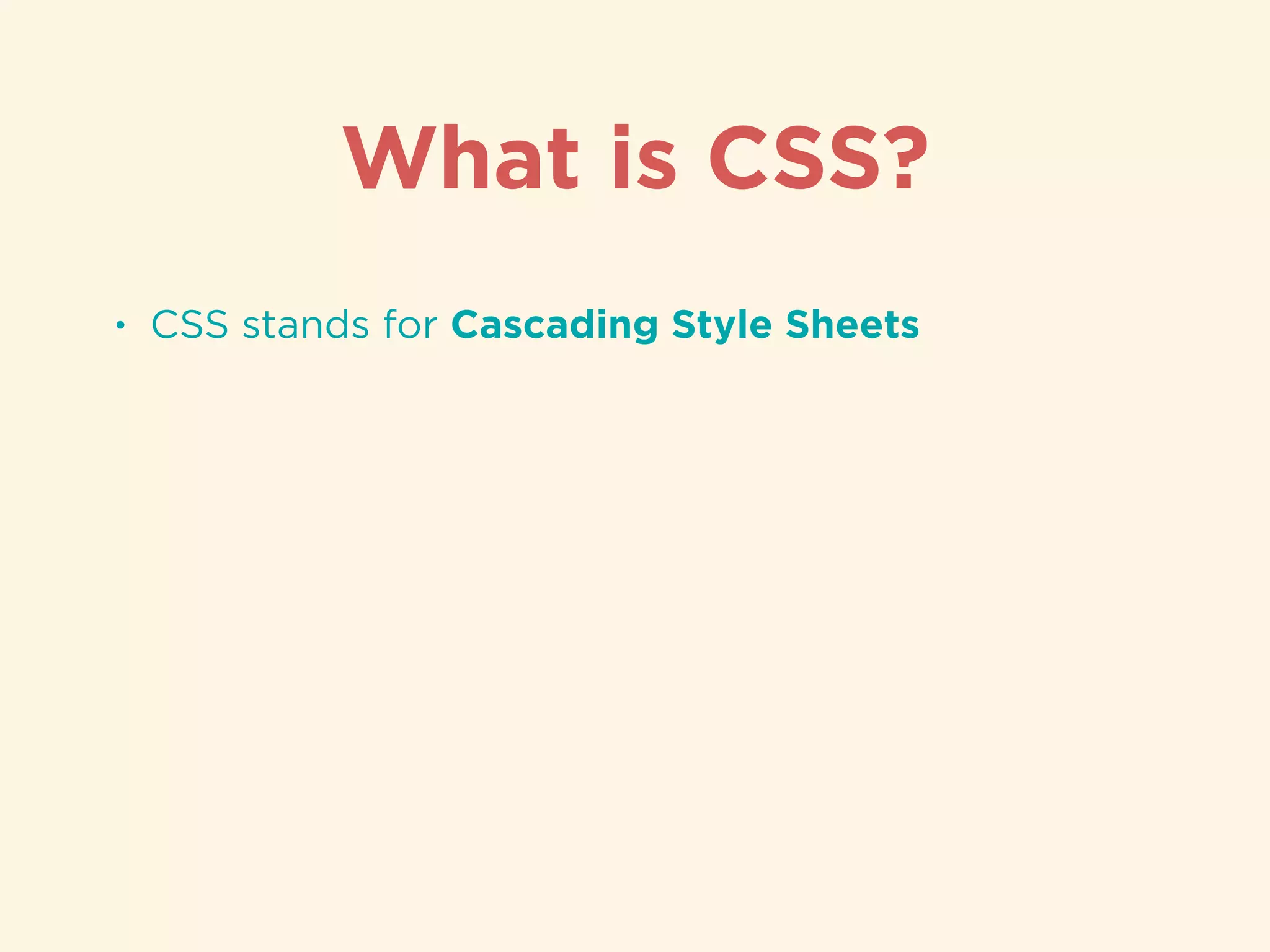 What is CSS?

• CSS stands for Cascading Style Sheets